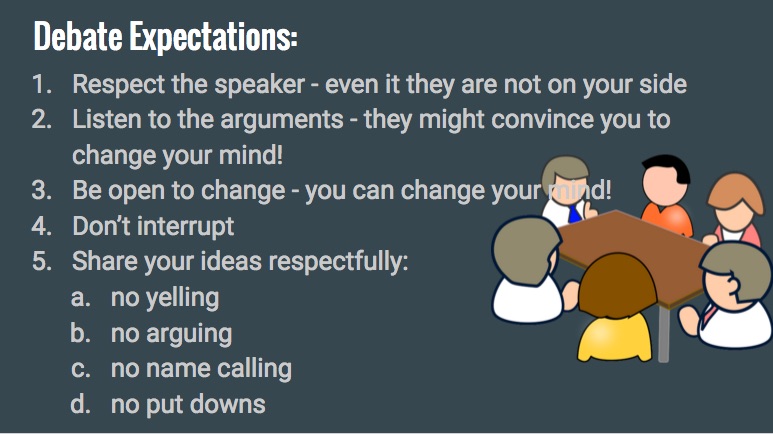 Debate Expectations:

1. Respect the speaker - even it they are not on your side
2. Listen to the arguments - they might convince you to change your mind!
3. Be open to change - you can change your mind!
4. Don't interrupt
5. Share your ideas respectfully:
   a. no yelling
   b. no arguing
   c. no name calling
   d. no put downs